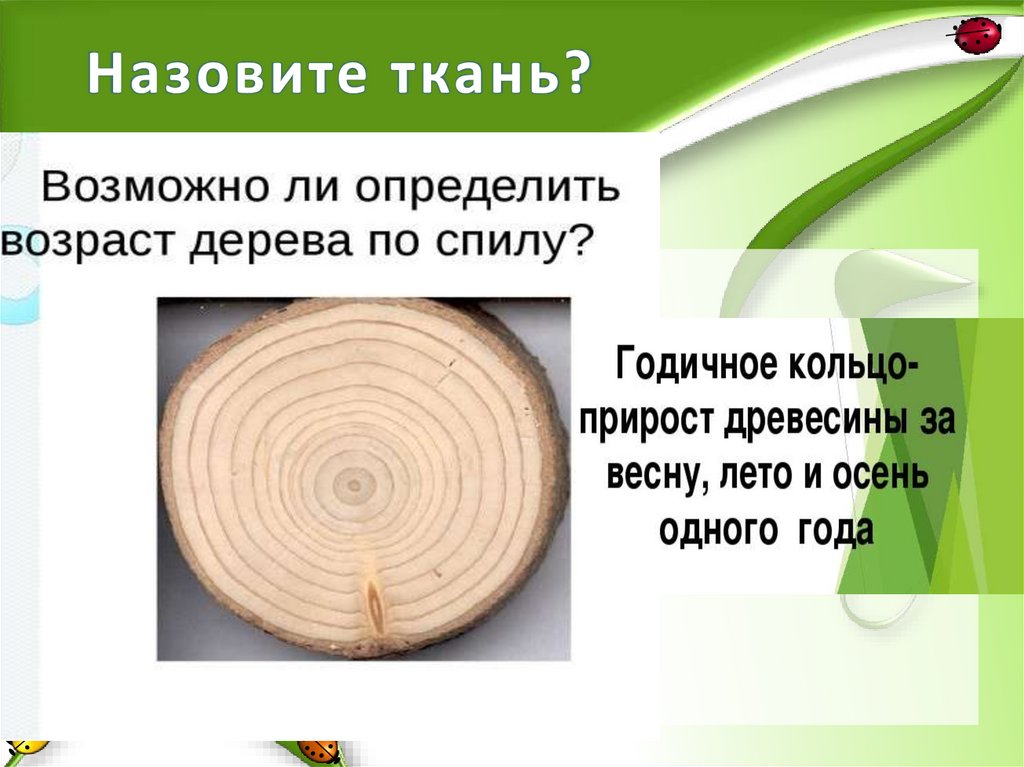 Назовите ткань?

Возможно ли определить возраст дерева по спилу?

Годичное кольцо- прирост древесины за весну, лето и осень одного года